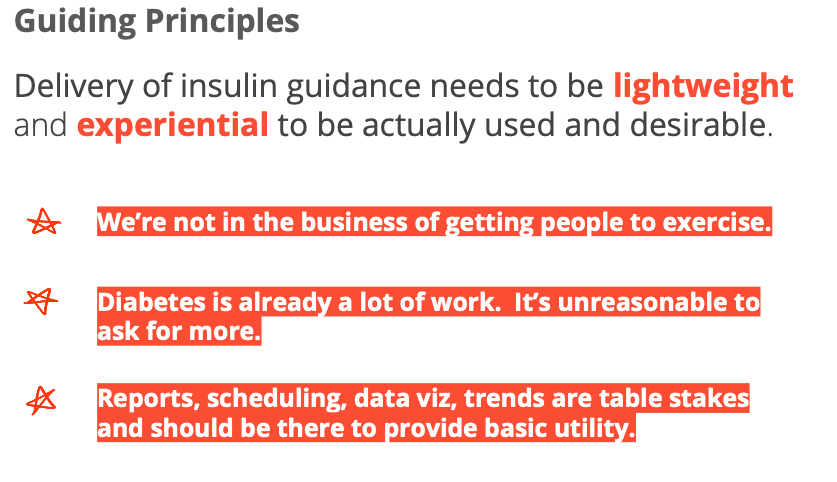 Guiding Principles

Delivery of insulin guidance needs to be lightweight and experiential to be actually used and desirable.

We're not in the business of getting people to exercise.

Diabetes is already a lot of work. It's unreasonable to ask for more.

Reports, scheduling, data viz, trends are table stakes and should be there to provide basic utility.